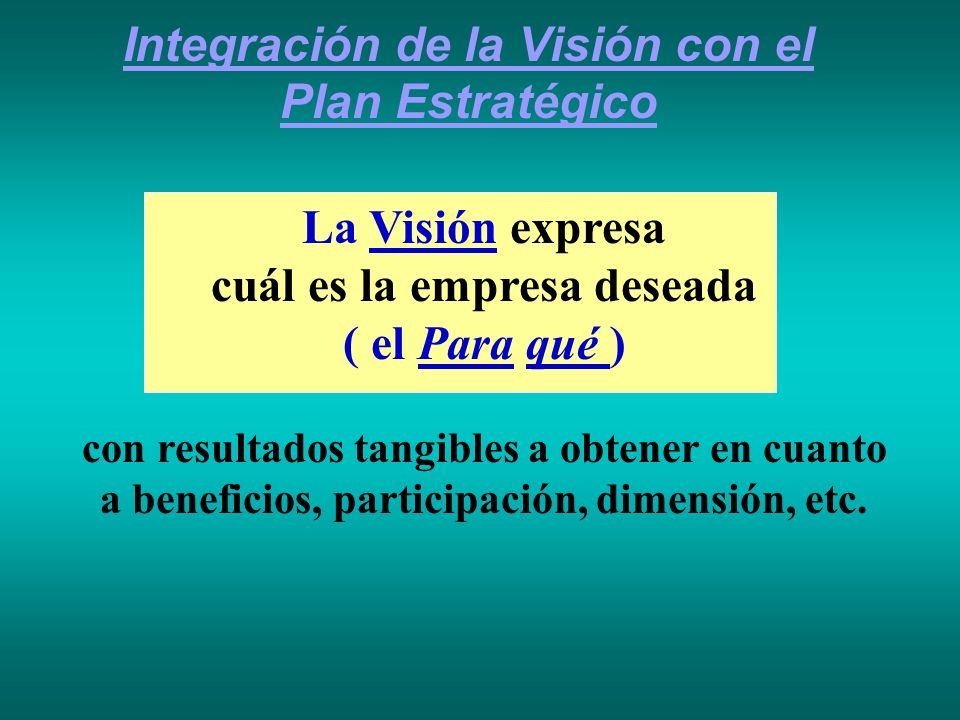 Integración de la Visión con el Plan Estratégico

La Visión expresa cuál es la empresa deseada ( el Para qué )

con resultados tangibles a obtener en cuanto a beneficios, participación, dimensión, etc.